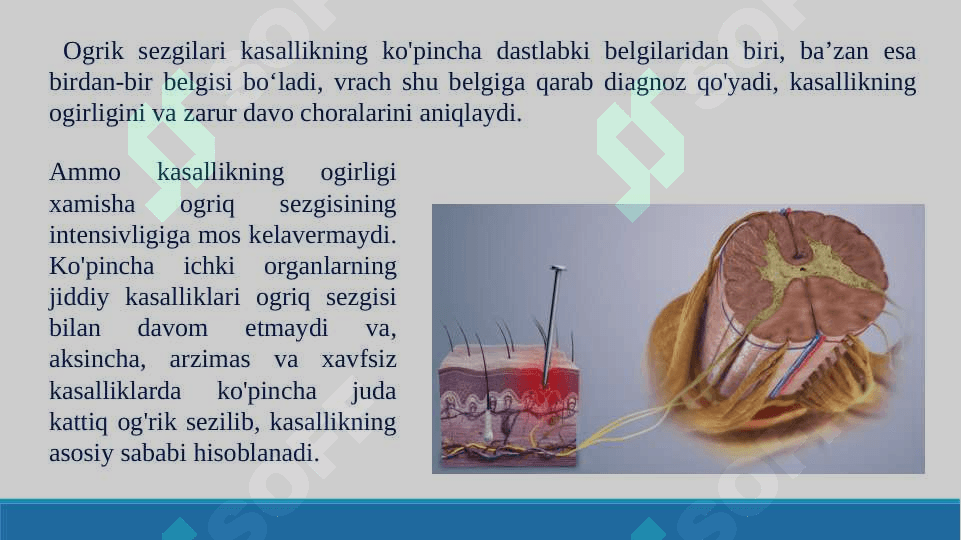 Ogrik sezgilari kasallikning ko'pincha dastlabki belgilaridan biri, ba’zan esa birdan-bir belgisi bo‘ladi, vrach shu belgiga qarab diagnoz qo'yadi, kasallikning ogirligini va zarur davo choralarini aniqlaydi.

Ammo kasallikning ogirligi xamisha ogriq sezgisining intensivligiga mos kelavermaydi. Ko'pincha ichki organlarning jiddiy kasalliklari ogriq sezgisi bilan davom etmaydi va, aksincha, arzimas va xavfsiz kasalliklarda ko'pincha juda kattiq og'rik sezilib, kasallikning asosiy sababi hisoblanadi.